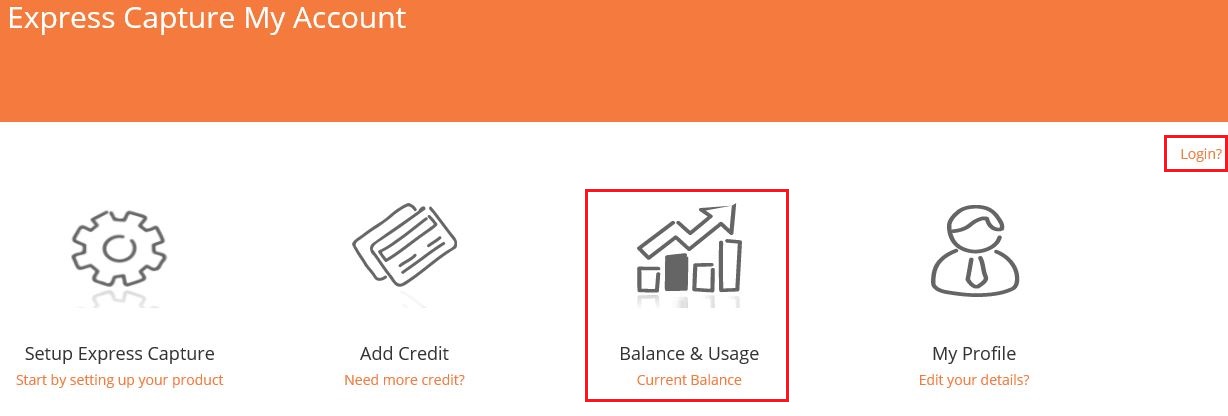 Express Capture My Account

Login?

Setup Express Capture
Start by setting up your product

Add Credit
Need more credit?

Balance & Usage
Current Balance

My Profile
Edit your details?